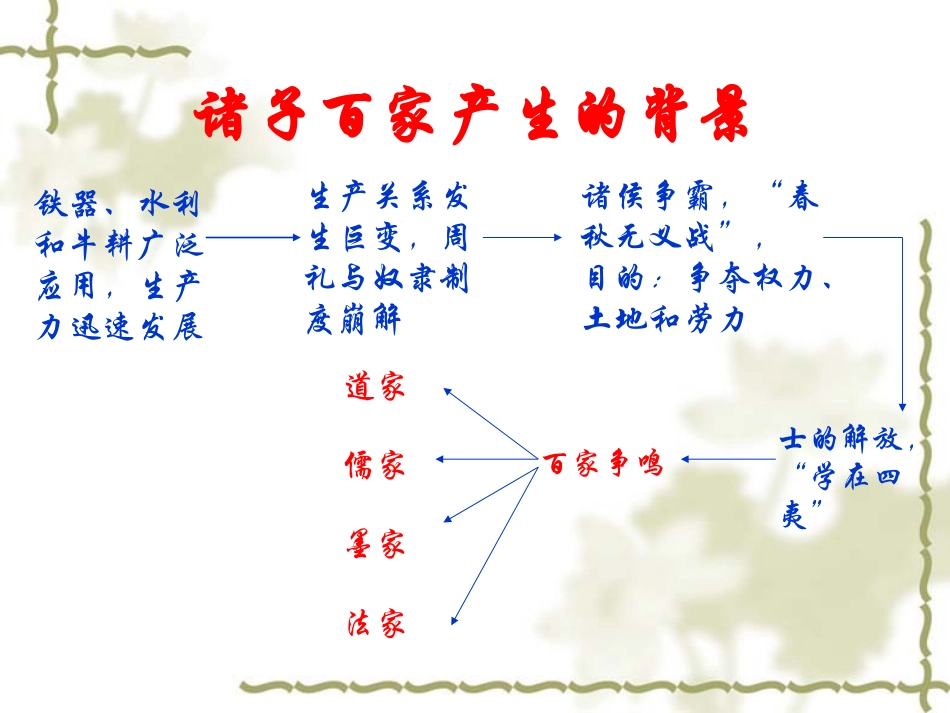 诸子百家产生的背景

铁器、水利和牛耕广泛应用，生产力迅速发展

生产关系发生巨变，周礼与奴隶制度崩解

诸侯争霸，“春秋无义战”，目的：争夺权力、土地和劳力

士的解放，“学在四夷”

百家争鸣

道家

儒家

墨家

法家